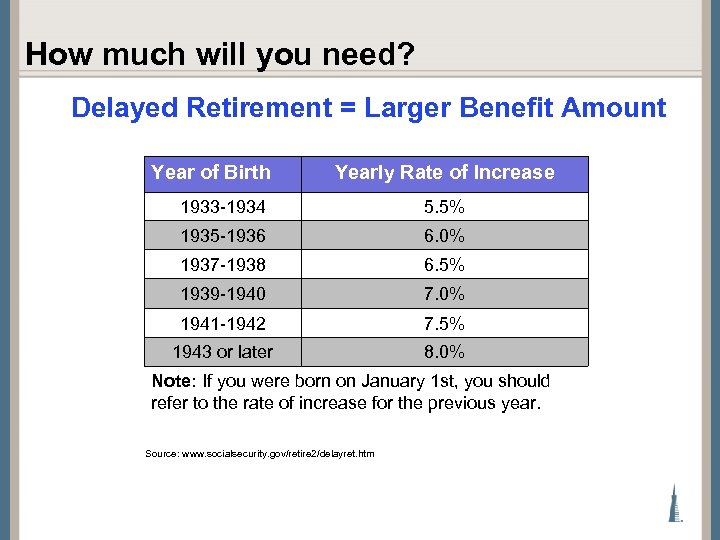 How much will you need?

Delayed Retirement = Larger Benefit Amount

| Year of Birth | Yearly Rate of Increase |
|---|---|
| 1933-1934 | 5.5% |
| 1935-1936 | 6.0% |
| 1937-1938 | 6.5% |
| 1939-1940 | 7.0% |
| 1941-1942 | 7.5% |
| 1943 or later | 8.0% |

Note: If you were born on January 1st, you should refer to the rate of increase for the previous year.

Source: www.socialsecurity.gov/retire2/delayret.htm